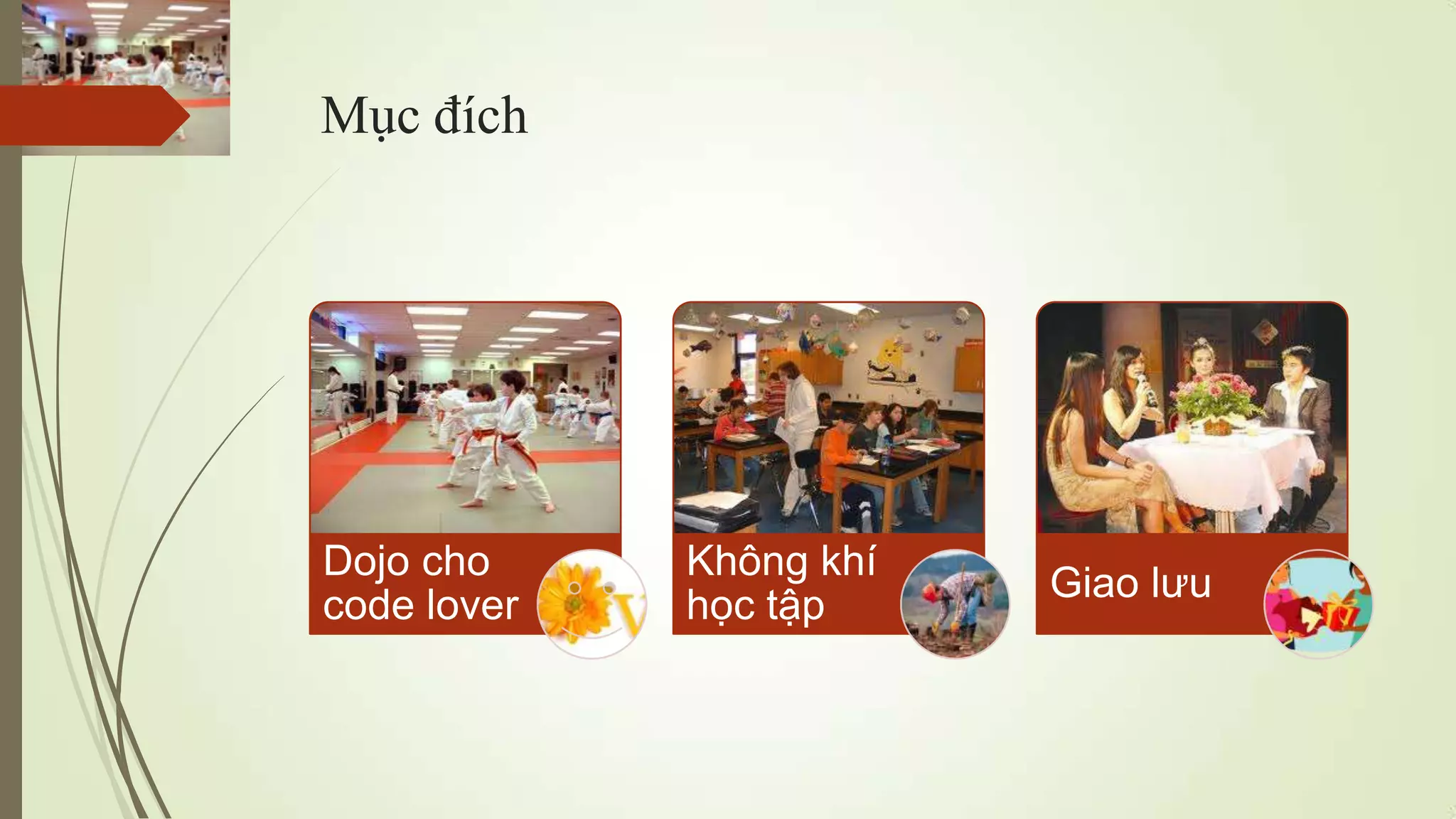 Mục đích

Dojo cho code lover

Không khí học tập

Giao lưu